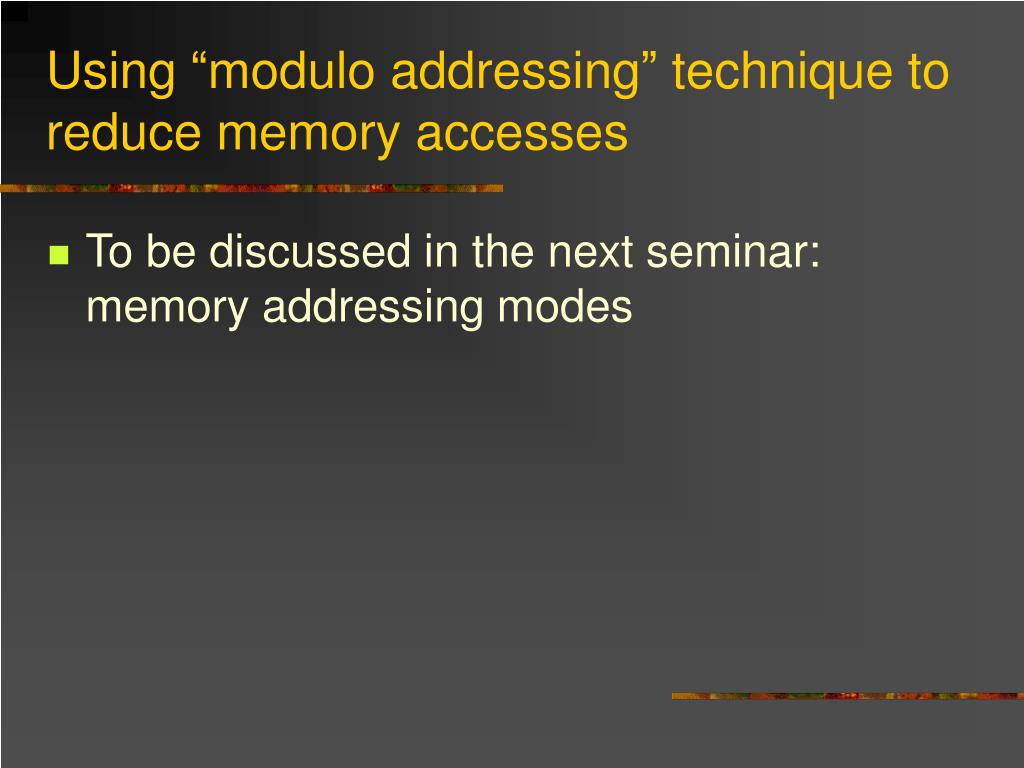 Using “modulo addressing” technique to reduce memory accesses

To be discussed in the next seminar: memory addressing modes